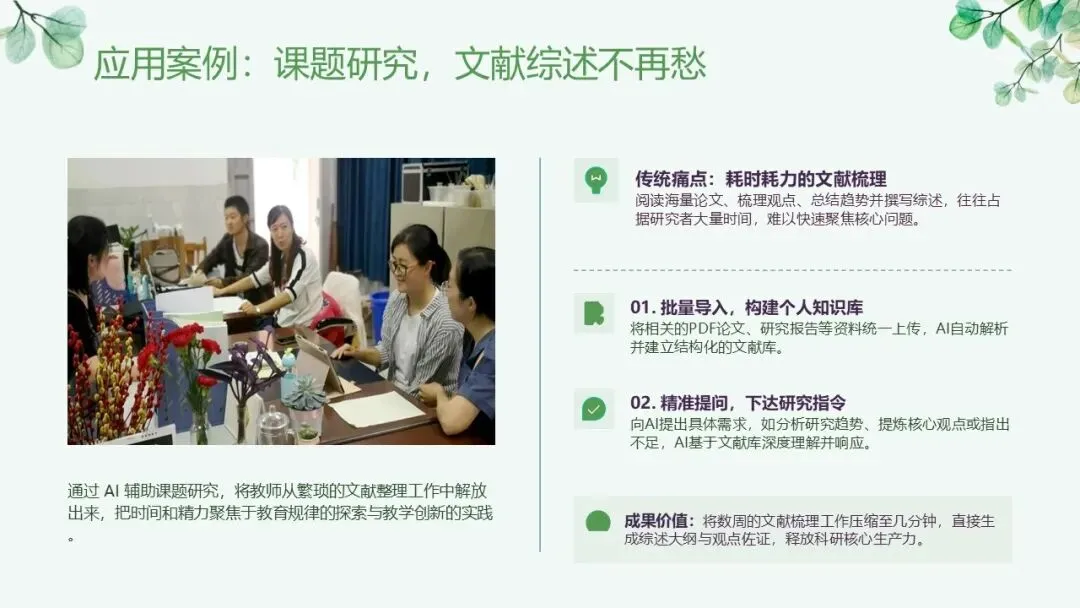 应用案例：课题研究，文献综述不再愁

通过 AI 辅助课题研究，将教师从繁琐的文献整理工作中解放出来，把时间和精力聚焦于教育规律的探索与教学创新的实践。

传统痛点：耗时耗力的文献梳理
阅读海量论文、梳理观点、总结趋势并撰写综述，往往占据研究者大量时间，难以快速聚焦核心问题。

01. 批量导入，构建个人知识库
将相关的PDF论文、研究报告等资料统一上传，AI自动解析并建立结构化的文献库。

02. 精准提问，下达研究指令
向AI提出具体需求，如分析研究趋势、提炼核心观点或指出不足，AI基于文献库深度理解并响应。

成果价值：将数周的文献梳理工作压缩至几分钟，直接生成综述大纲与观点佐证，释放科研核心生产力。